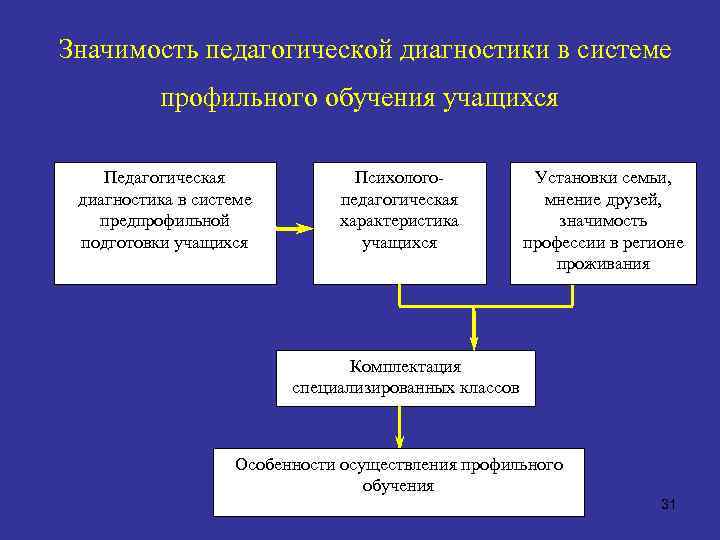 Значимость педагогической диагностики в системе профильного обучения учащихся

Педагогическая диагностика в системе предпрофильной подготовки учащихся

Психолого-педагогическая характеристика учащихся

Установки семьи, мнение друзей, значимость профессии в регионе проживания

Комплектация специализированных классов

Особенности осуществления профильного обучения

31